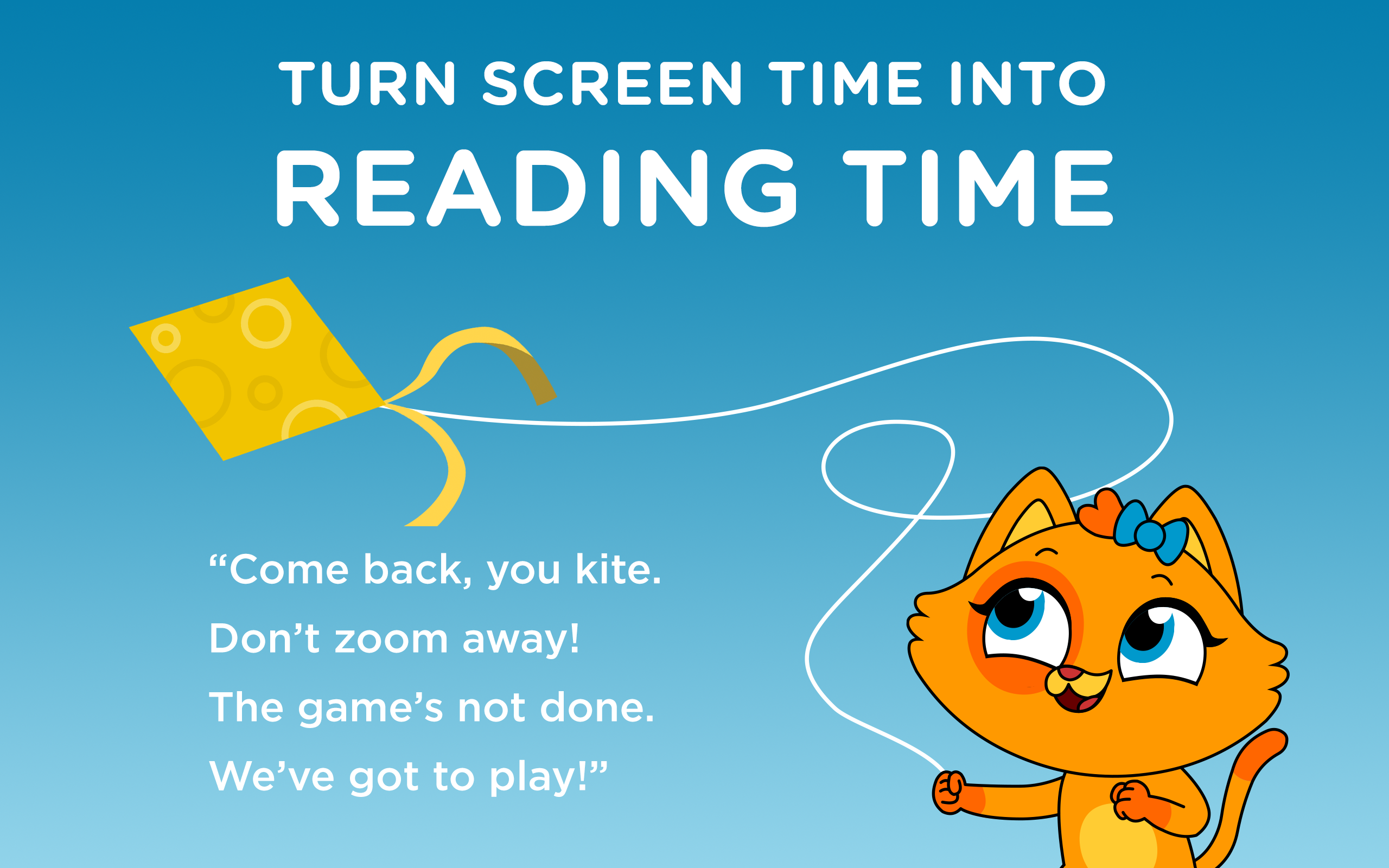 TURN SCREEN TIME INTO
READING TIME

“Come back, you kite.
Don’t zoom away!
The game’s not done.
We’ve got to play!”